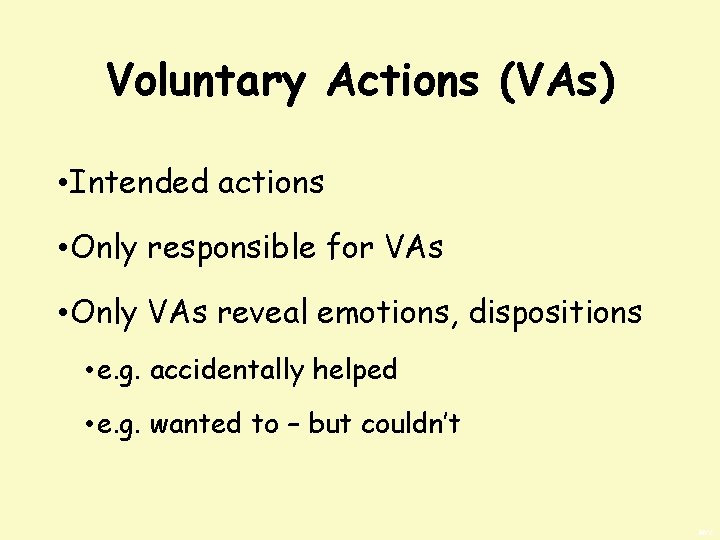 Voluntary Actions (VAs)

•Intended actions

•Only responsible for VAs

•Only VAs reveal emotions, dispositions

•e.g. accidentally helped

•e.g. wanted to – but couldn't